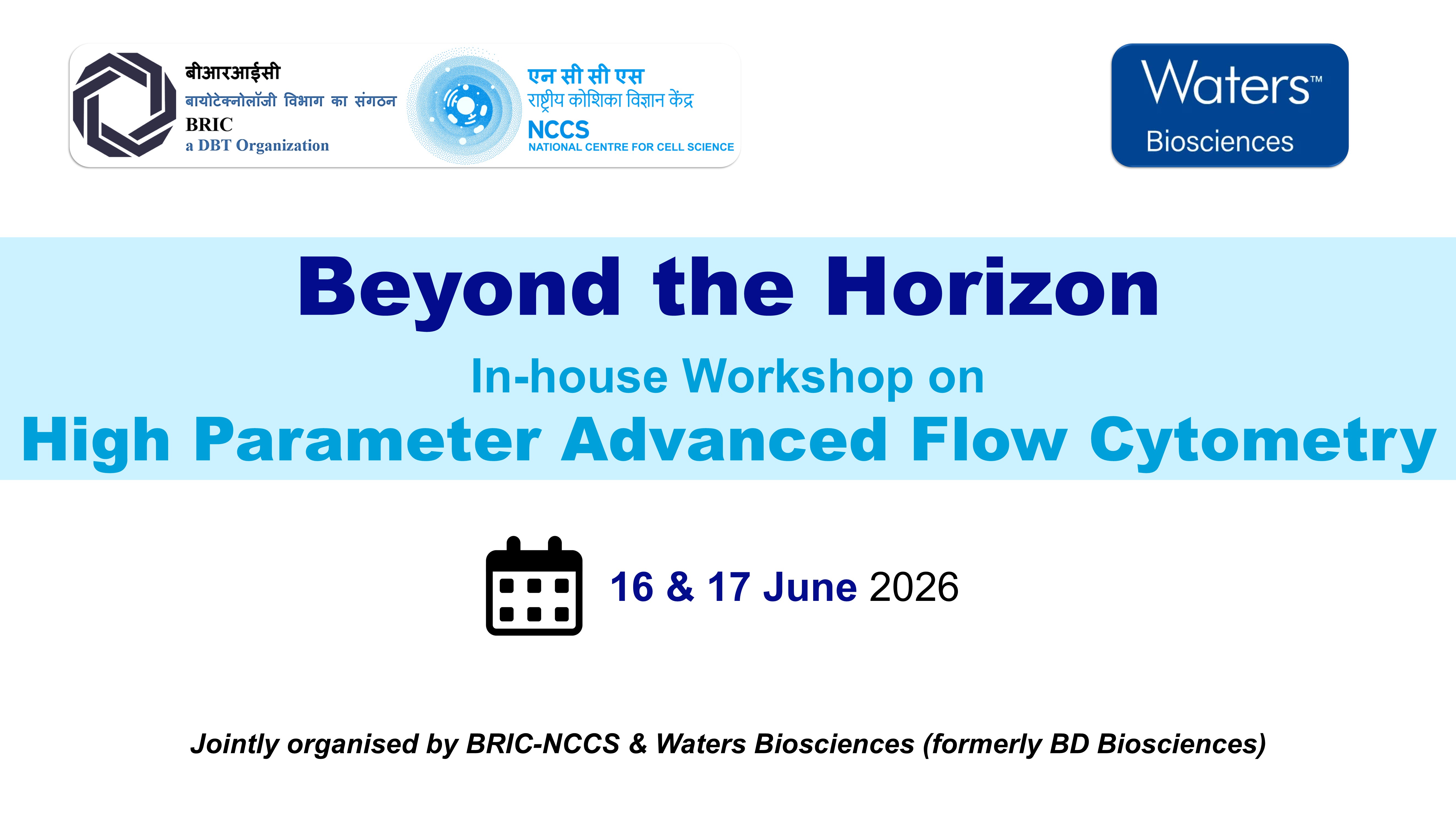 बीआरआईसी
बायोटेक्नोलॉजी विभाग का संगठन
BRIC
a DBT Organization

एन सी सी एस
राष्ट्रीय कोशिका विज्ञान केंद्र
NCCS
NATIONAL CENTRE FOR CELL SCIENCE

Waters™
Biosciences

Beyond the Horizon

In-house Workshop on

High Parameter Advanced Flow Cytometry

16 & 17 June 2026

Jointly organised by BRIC-NCCS & Waters Biosciences (formerly BD Biosciences)